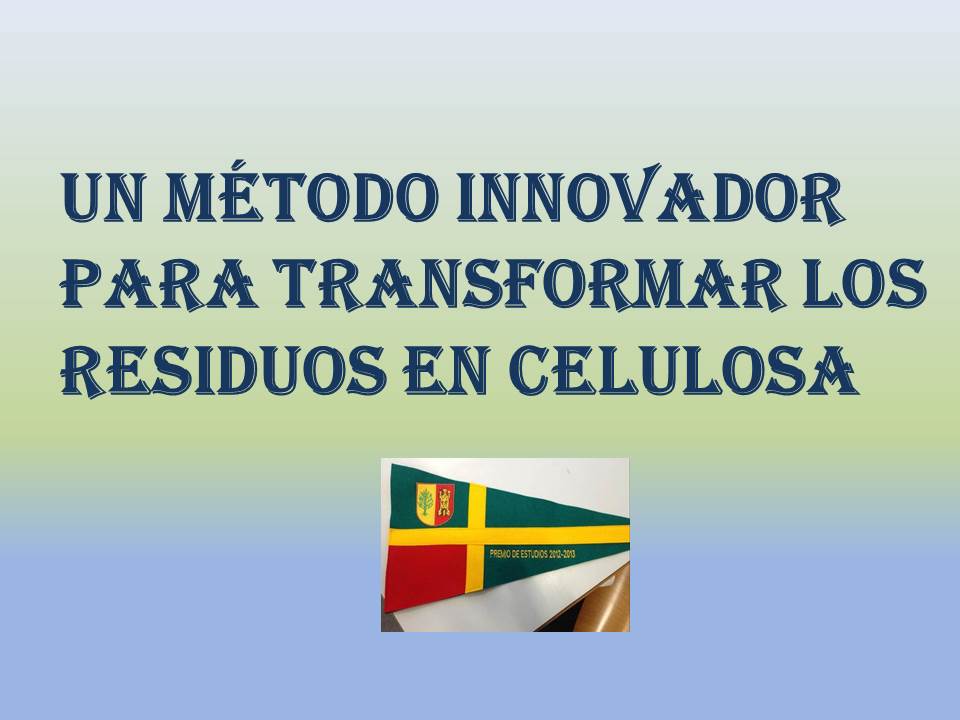 UN MÉTODO INNOVADOR PARA TRANSFORMAR LOS RESIDUOS EN CELULOSA

PREMIO DE ESTUDIOS 2012-2013